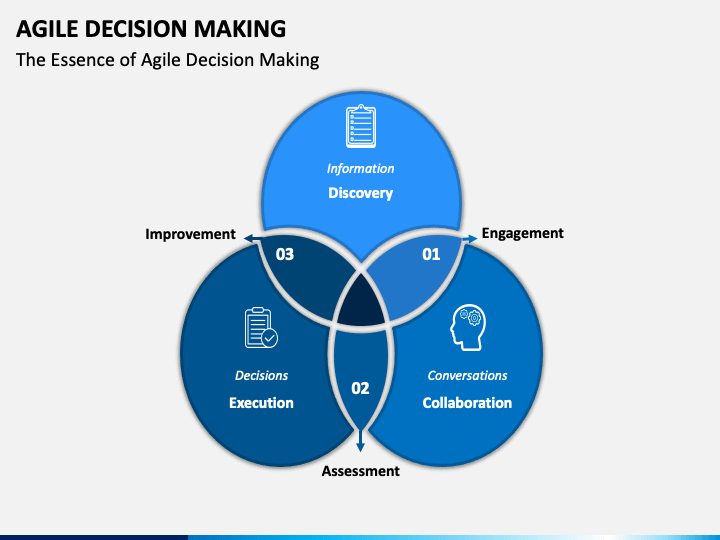 AGILE DECISION MAKING

The Essence of Agile Decision Making

Information
Discovery

Improvement

03

01

Engagement

Decisions
Execution

02

Conversations
Collaboration

Assessment